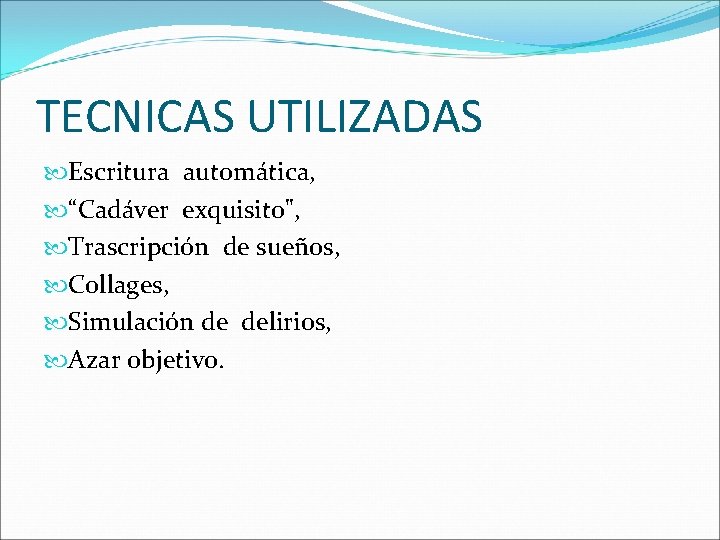 TECNICAS UTILIZADAS

Escritura automática,
“Cadáver exquisito",
Trascripción de sueños,
Collages,
Simulación de delirios,
Azar objetivo.